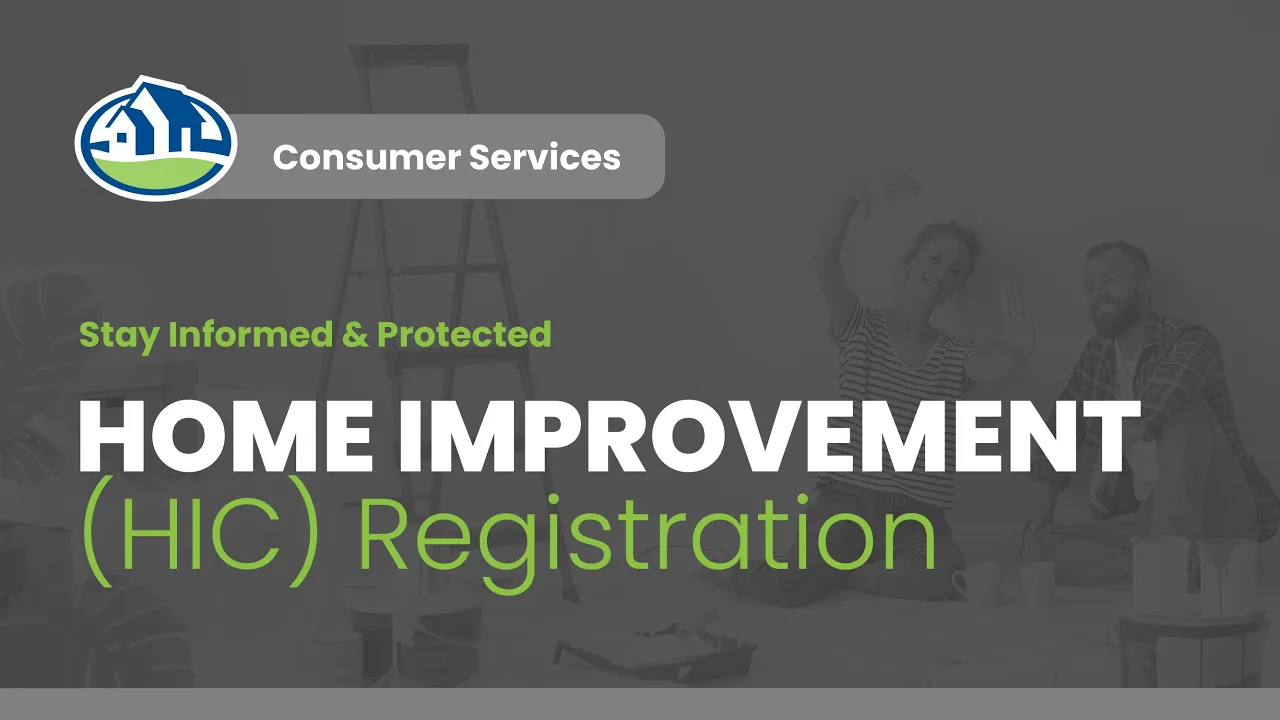 Consumer Services

Stay Informed & Protected

HOME IMPROVEMENT
(HIC) Registration